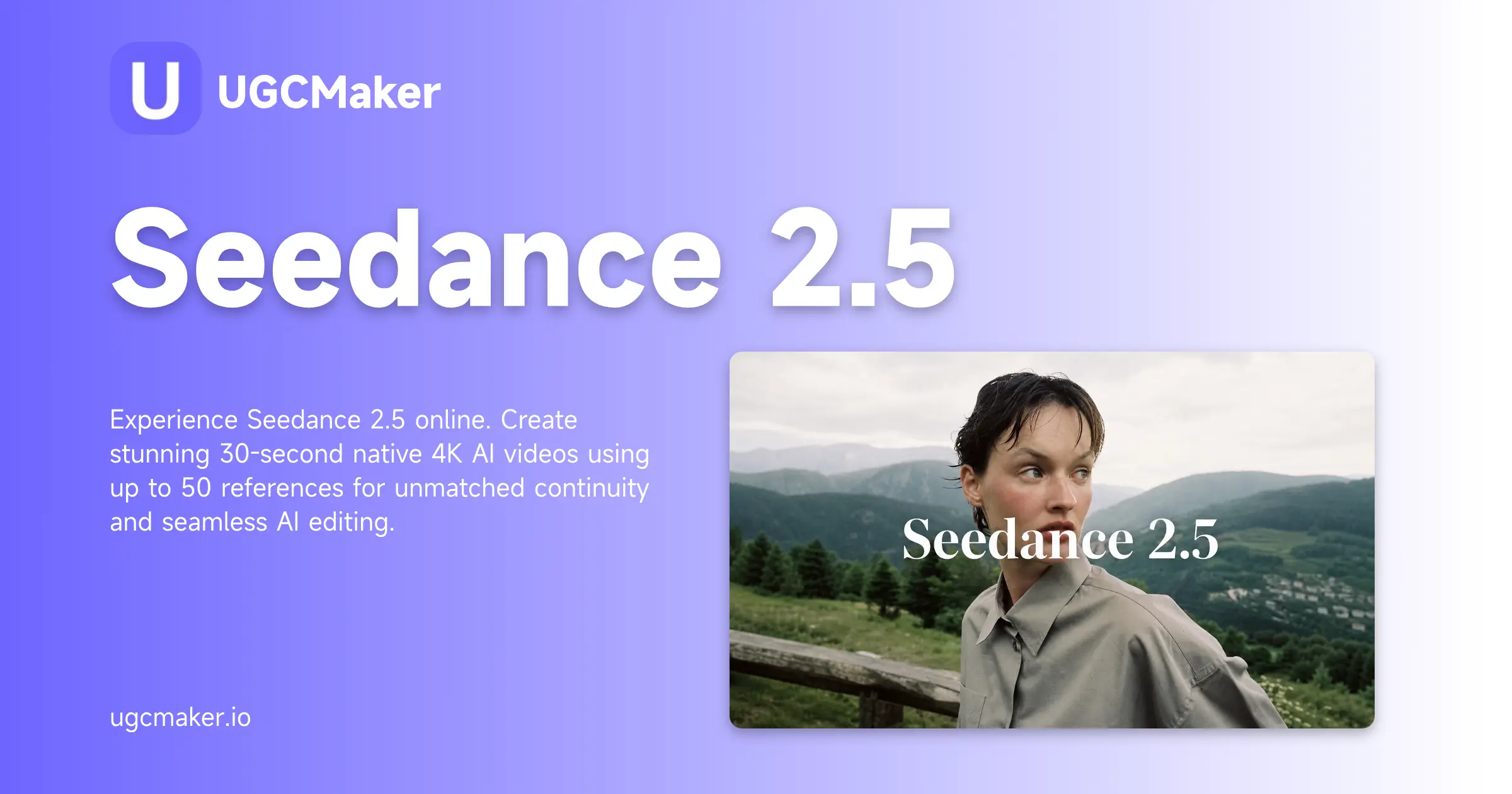 U UGCMaker

Seedance 2.5

Experience Seedance 2.5 online. Create stunning 30-second native 4K AI videos using up to 50 references for unmatched continuity and seamless AI editing.

Seedance 2.5

ugcmaker.io